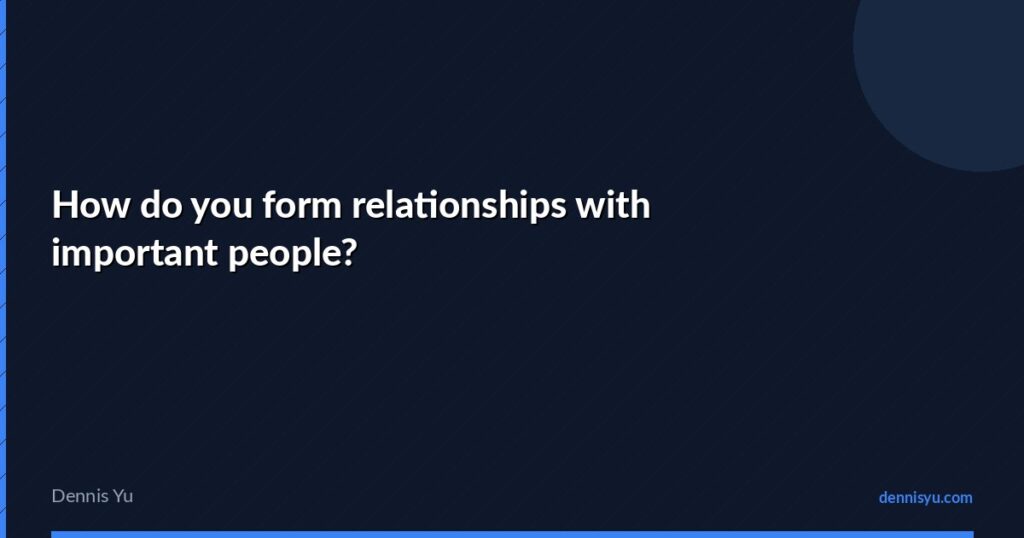 How do you form relationships with important people?

Dennis Yu

dennisyu.com